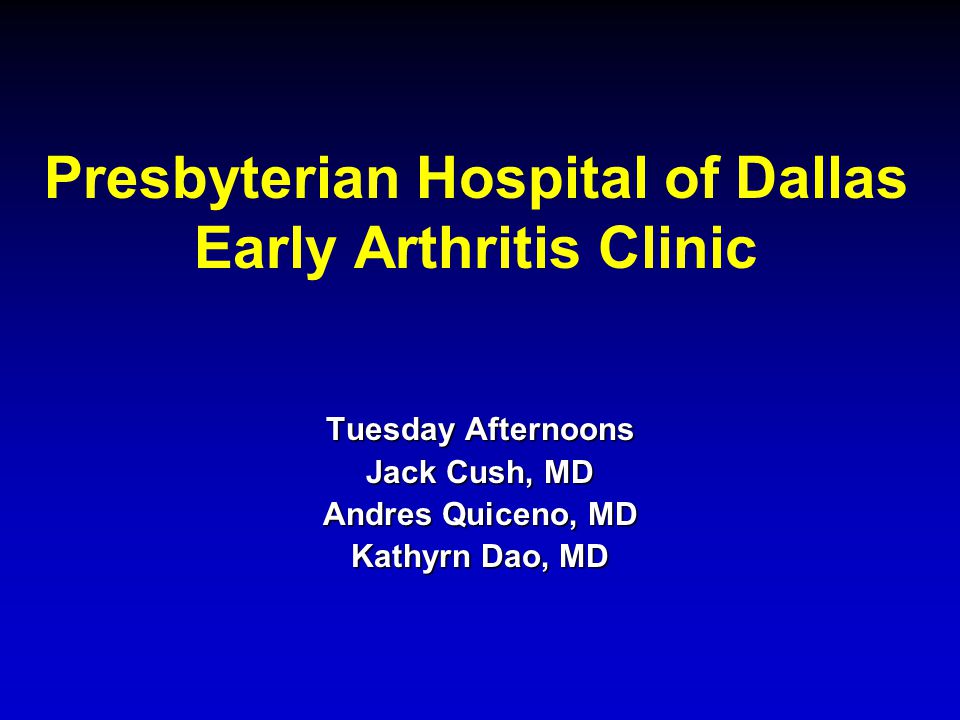 Presbyterian Hospital of Dallas
Early Arthritis Clinic

Tuesday Afternoons
Jack Cush, MD
Andres Quiceno, MD
Kathyrn Dao, MD